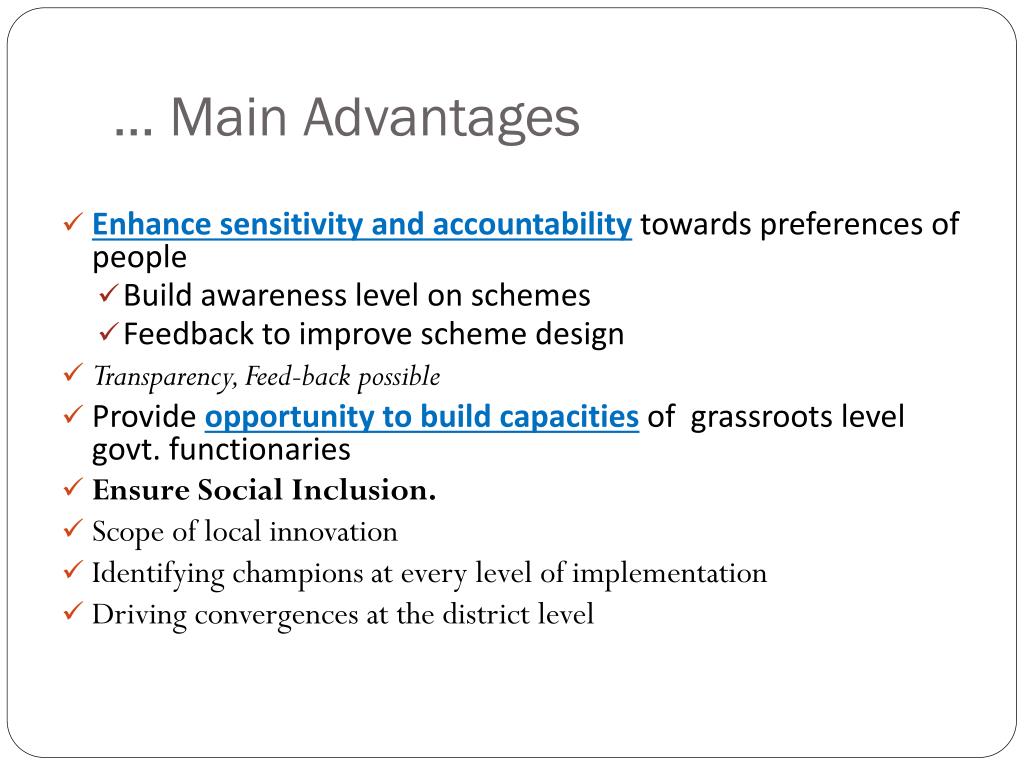 … Main Advantages

✓ Enhance sensitivity and accountability towards preferences of people
✓ Build awareness level on schemes
✓ Feedback to improve scheme design
✓ Transparency, Feed-back possible
✓ Provide opportunity to build capacities of grassroots level govt. functionaries
✓ Ensure Social Inclusion.
✓ Scope of local innovation
✓ Identifying champions at every level of implementation
✓ Driving convergences at the district level